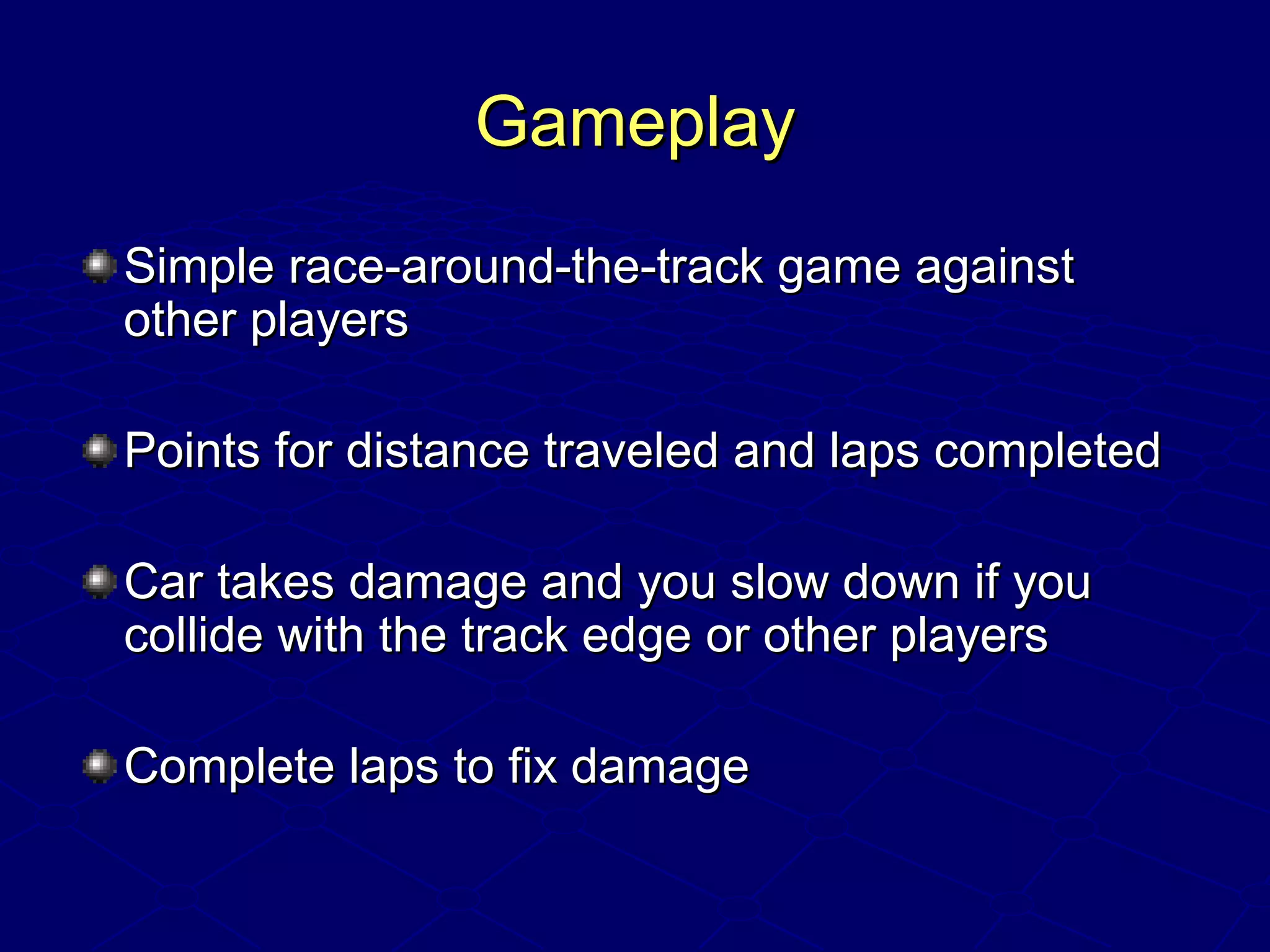 Gameplay

Simple race-around-the-track game against other players

Points for distance traveled and laps completed

Car takes damage and you slow down if you collide with the track edge or other players

Complete laps to fix damage